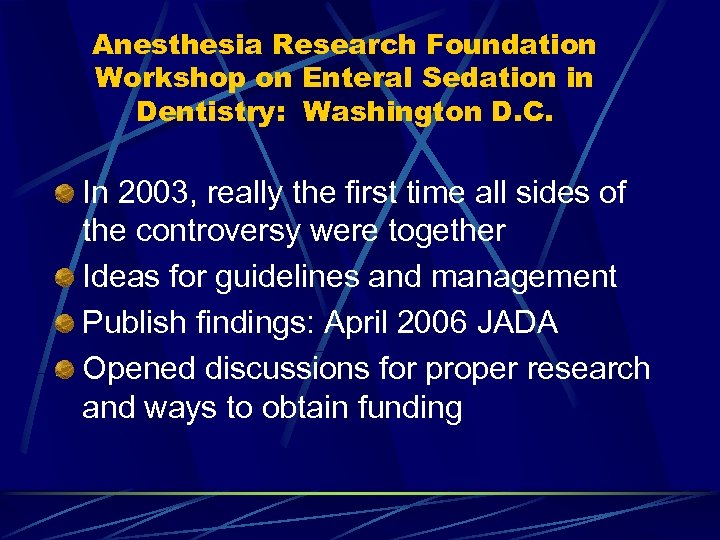 Anesthesia Research Foundation Workshop on Enteral Sedation in Dentistry: Washington D.C.

In 2003, really the first time all sides of the controversy were together

Ideas for guidelines and management

Publish findings: April 2006 JADA

Opened discussions for proper research and ways to obtain funding